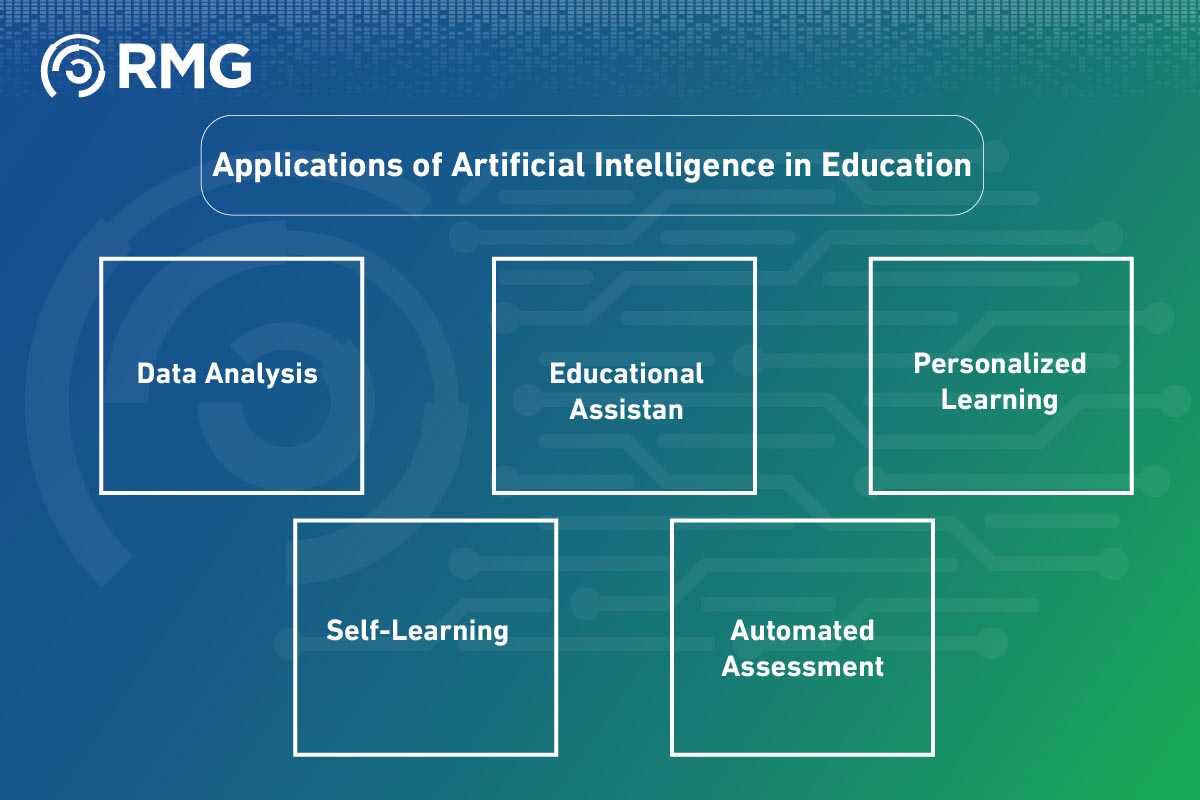 RMG

Applications of Artificial Intelligence in Education

Data Analysis

Educational Assistan

Personalized Learning

Self-Learning

Automated Assessment